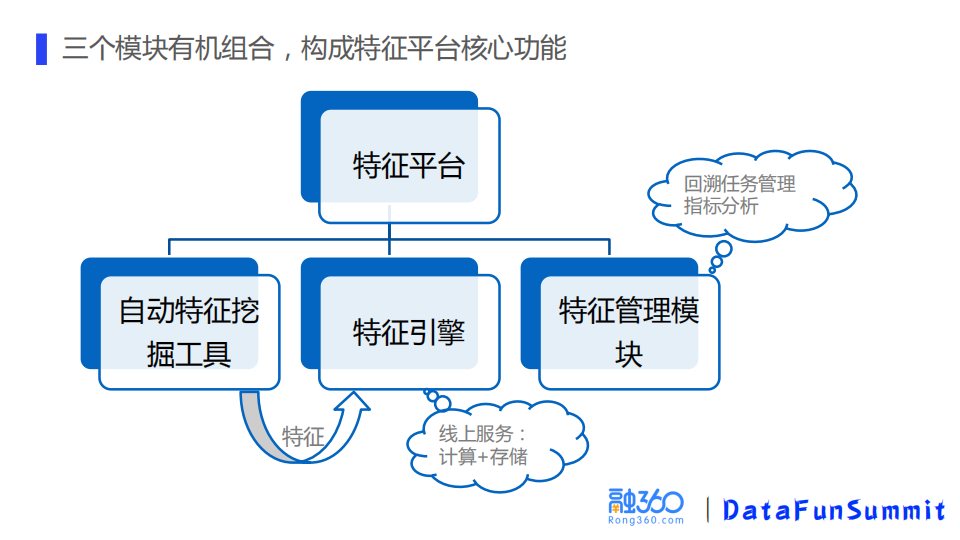 三个模块有机组合，构成特征平台核心功能

特征平台

回溯任务管理
指标分析

自动特征挖掘工具

特征引擎

特征管理模块

特征

线上服务：
计算+存储

融360
Rong360.com

DataFunSummit